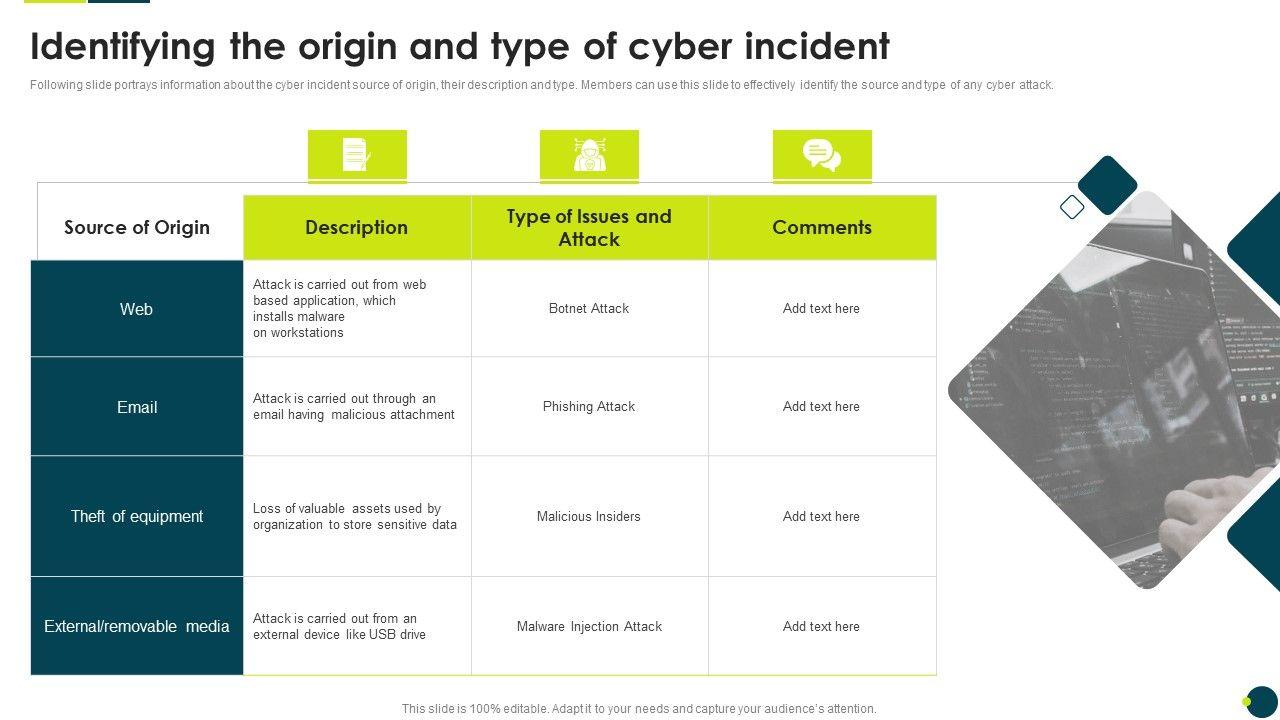 Identifying the origin and type of cyber incident

Following slide portrays information about the cyber incident source of origin, their description and type. Members can use this slide to effectively identify the source and type of any cyber attack.

| Source of Origin | Description | Type of Issues and Attack | Comments |
|---|---|---|---|
| Web | Attack is carried out from web based application, which installs malware on workstations | Botnet Attack | Add text here |
| Email | Attack is carried out through an email having malicious attachment | Phishing Attack | Add text here |
| Theft of equipment | Loss of valuable assets used by organization to store sensitive data | Malicious Insiders | Add text here |
| External/removable media | Attack is carried out from an external device like USB drive | Malware Injection Attack | Add text here |

This slide is 100% editable. Adapt it to your needs and capture your audience's attention.